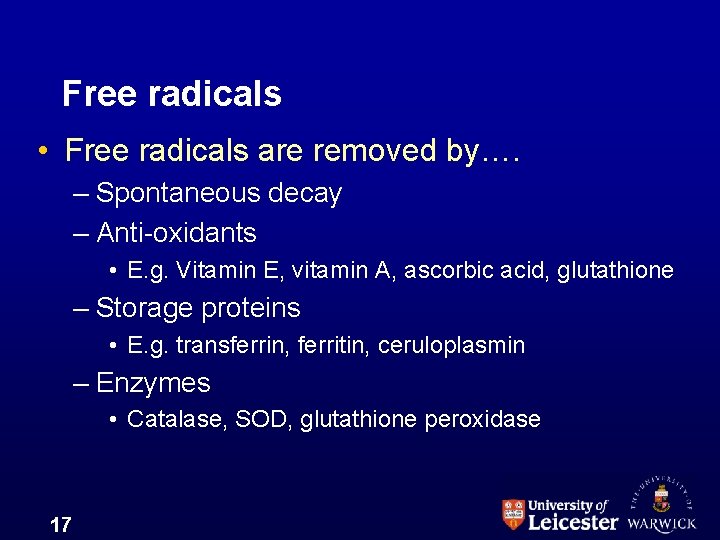 Free radicals

• Free radicals are removed by….
– Spontaneous decay
– Anti-oxidants
• E.g. Vitamin E, vitamin A, ascorbic acid, glutathione
– Storage proteins
• E.g. transferrin, ferritin, ceruloplasmin
– Enzymes
• Catalase, SOD, glutathione peroxidase

17

University of Leicester

THE UNIVERSITY OF WARWICK